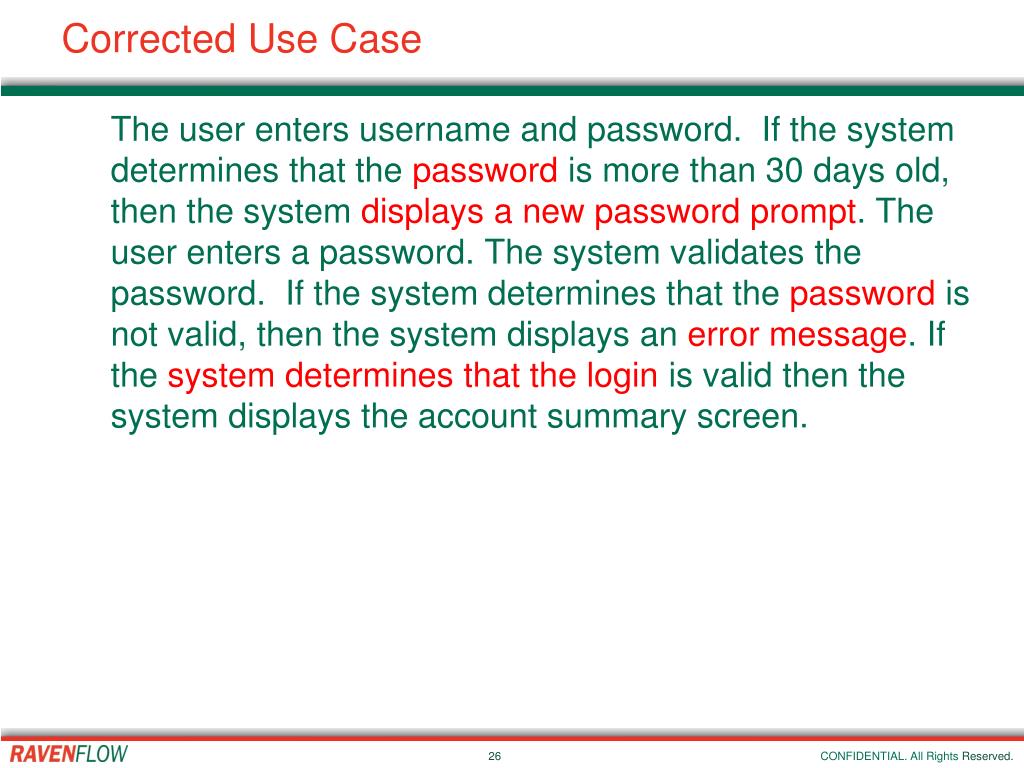 Corrected Use Case

The user enters username and password. If the system determines that the password is more than 30 days old, then the system displays a new password prompt. The user enters a password. The system validates the password. If the system determines that the password is not valid, then the system displays an error message. If the system determines that the login is valid then the system displays the account summary screen.

RAVENFLOW

26

CONFIDENTIAL. All Rights Reserved.